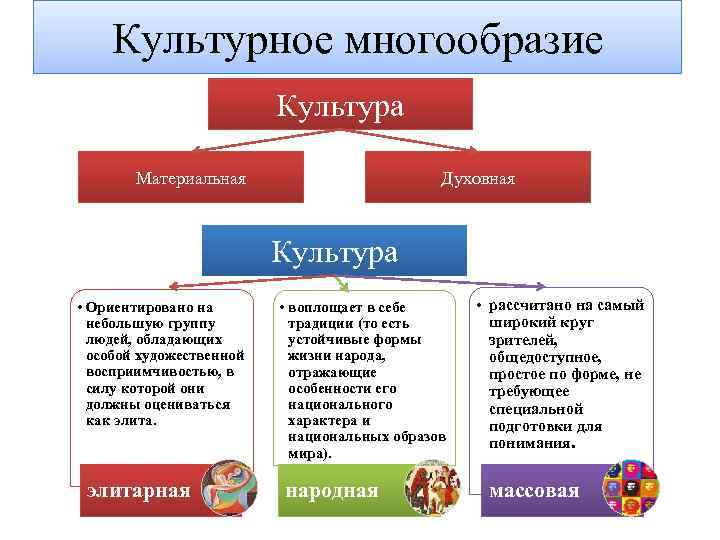 Культурное многообразие

Культура

Материальная

Духовная

Культура

• Ориентировано на небольшую группу людей, обладающих особой художественной восприимчивостью, в силу которой они должны оцениваться как элита.

элитарная

• воплощает в себе традиции (то есть устойчивые формы жизни народа, отражающие особенности его национального характера и национальных образов мира).

народная

• рассчитано на самый широкий круг зрителей, общедоступное, простое по форме, не требующее специальной подготовки для понимания.

массовая